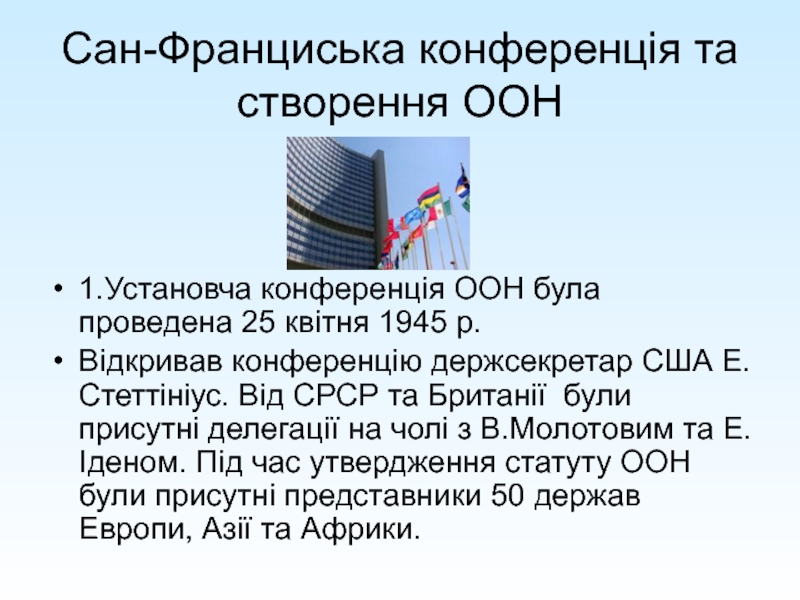 Сан-Франциська конференція та створення ООН

• 1.Установча конференція ООН була проведена 25 квітня 1945 р.
• Відкривав конференцію держсекретар США Е. Стеттініус. Від СРСР та Британії  були присутні делегації на чолі з В.Молотовим та Е. Іденом. Під час утвердження статуту ООН були присутні представники 50 держав Европи, Азії та Африки.